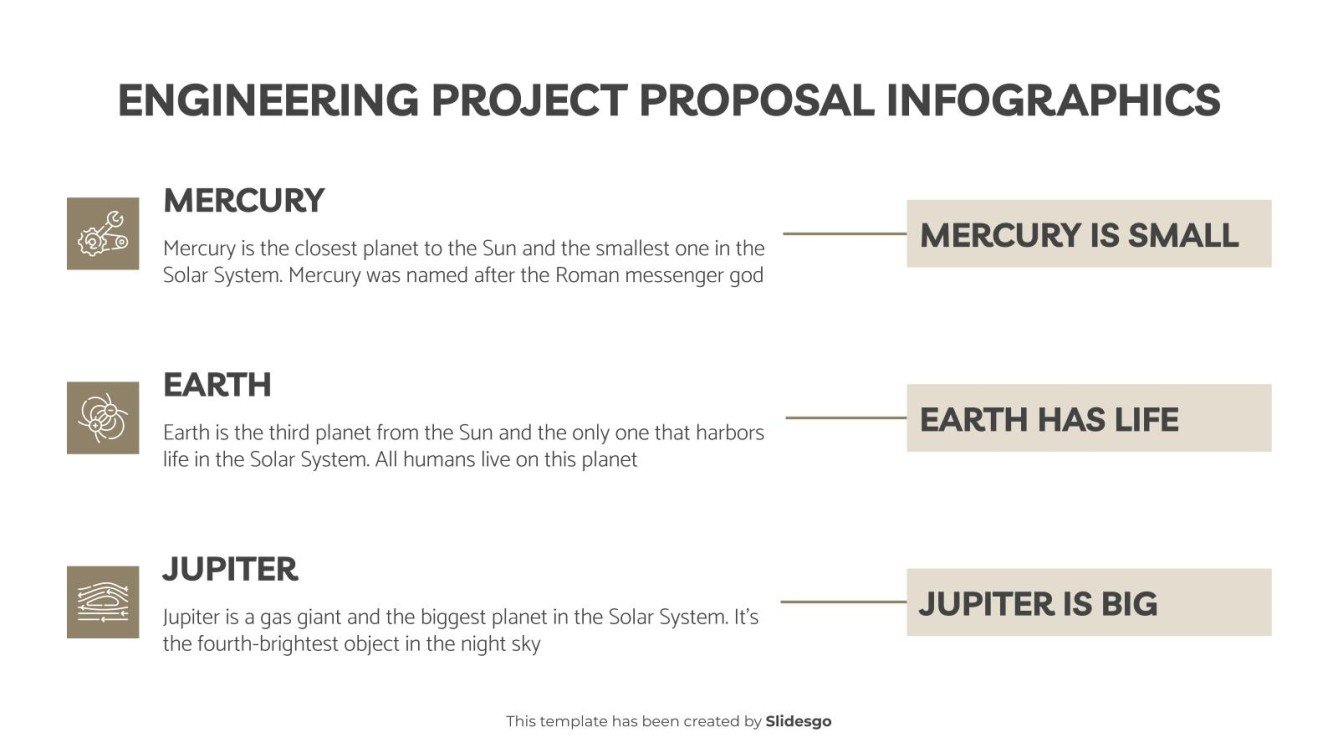 ENGINEERING PROJECT PROPOSAL INFOGRAPHICS

MERCURY

Mercury is the closest planet to the Sun and the smallest one in the Solar System. Mercury was named after the Roman messenger god

MERCURY IS SMALL

EARTH

Earth is the third planet from the Sun and the only one that harbors life in the Solar System. All humans live on this planet

EARTH HAS LIFE

JUPITER

Jupiter is a gas giant and the biggest planet in the Solar System. It's the fourth-brightest object in the night sky

JUPITER IS BIG

This template has been created by Slidesgo